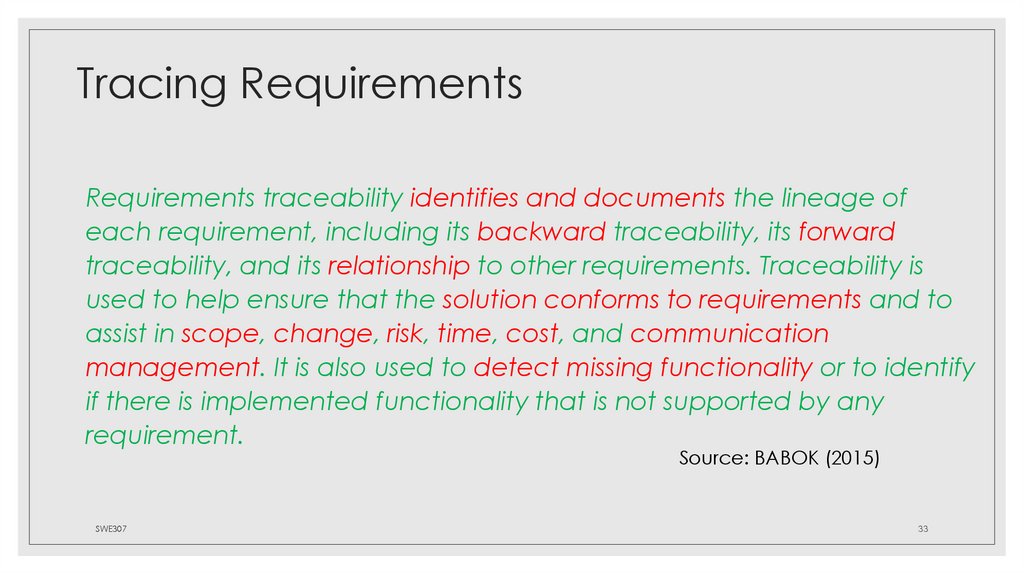 Tracing Requirements

Requirements traceability identifies and documents the lineage of each requirement, including its backward traceability, its forward traceability, and its relationship to other requirements. Traceability is used to help ensure that the solution conforms to requirements and to assist in scope, change, risk, time, cost, and communication management. It is also used to detect missing functionality or to identify if there is implemented functionality that is not supported by any requirement.

Source: BABOK (2015)

SWE307

33